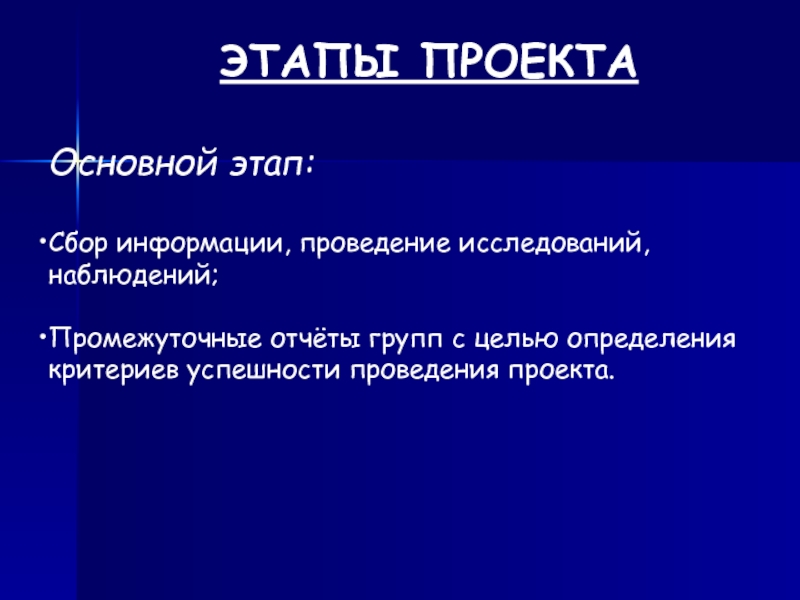 ЭТАПЫ ПРОЕКТА

Основной этап:

•Сбор информации, проведение исследований, наблюдений;

•Промежуточные отчёты групп с целью определения критериев успешности проведения проекта.